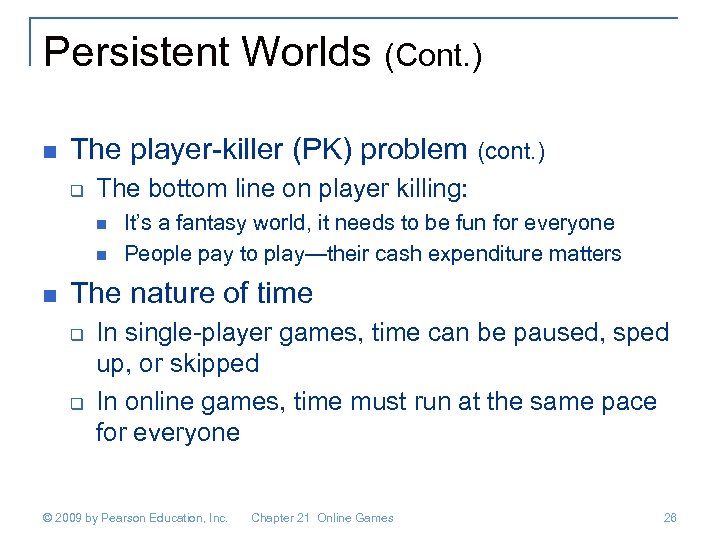 Persistent Worlds (Cont.)

The player-killer (PK) problem (cont.)

The bottom line on player killing:

It's a fantasy world, it needs to be fun for everyone

People pay to play—their cash expenditure matters

The nature of time

In single-player games, time can be paused, sped up, or skipped

In online games, time must run at the same pace for everyone

© 2009 by Pearson Education, Inc. Chapter 21 Online Games 26